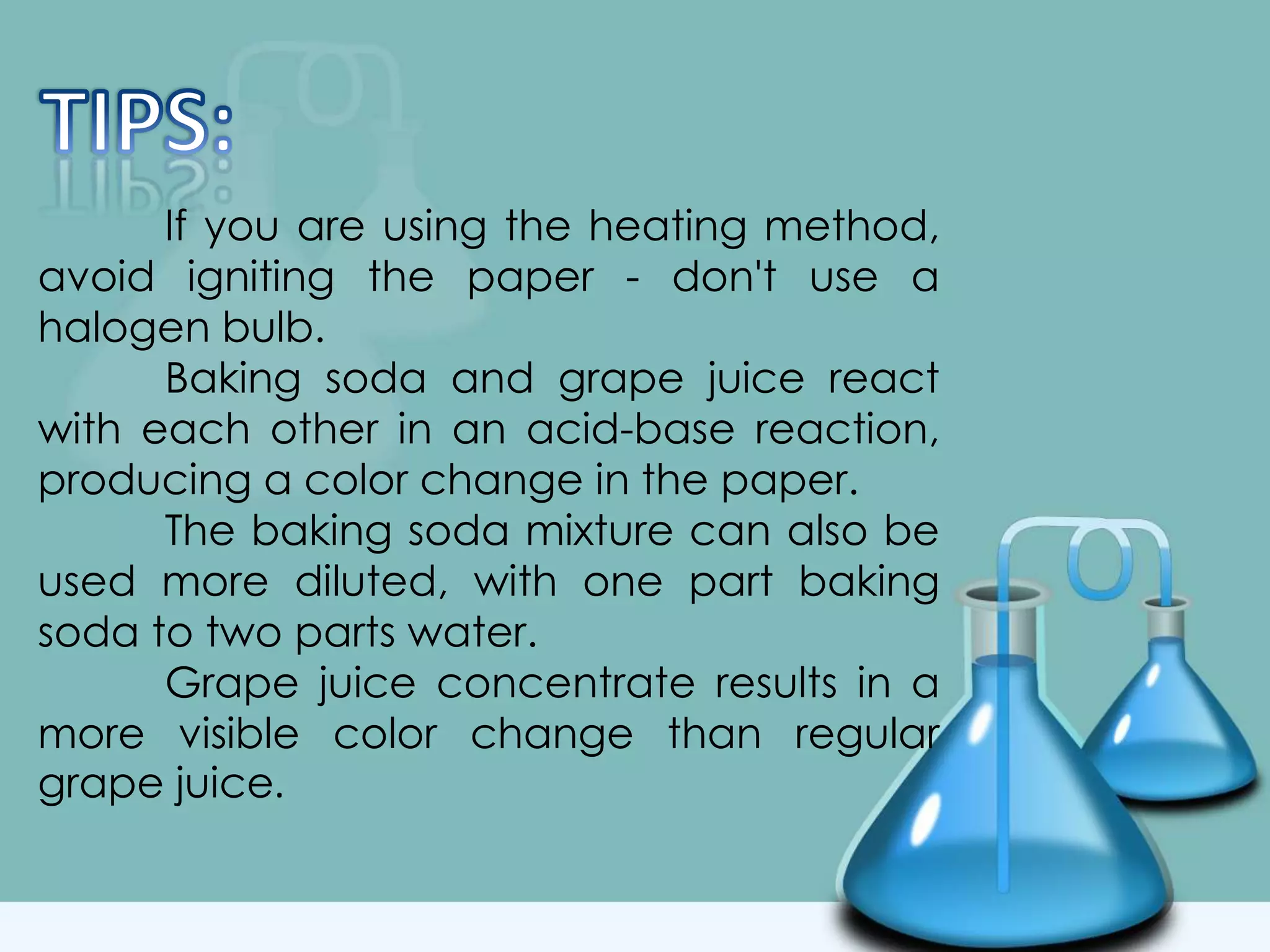 TIPS:

If you are using the heating method, avoid igniting the paper - don't use a halogen bulb.

Baking soda and grape juice react with each other in an acid-base reaction, producing a color change in the paper.

The baking soda mixture can also be used more diluted, with one part baking soda to two parts water.

Grape juice concentrate results in a more visible color change than regular grape juice.